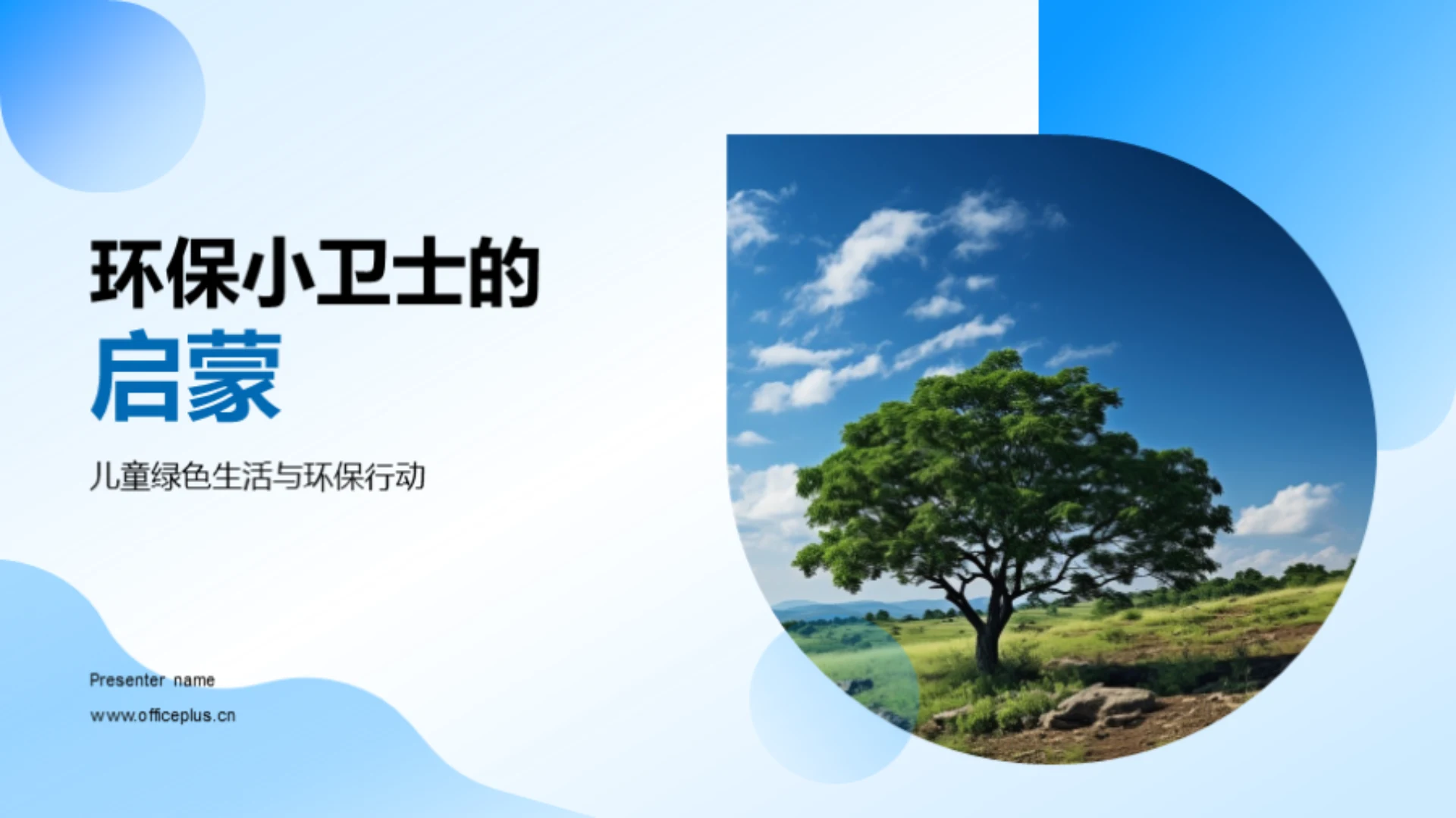 环保小卫士的
启蒙

儿童绿色生活与环保行动

Presenter name

www.officeplus.cn